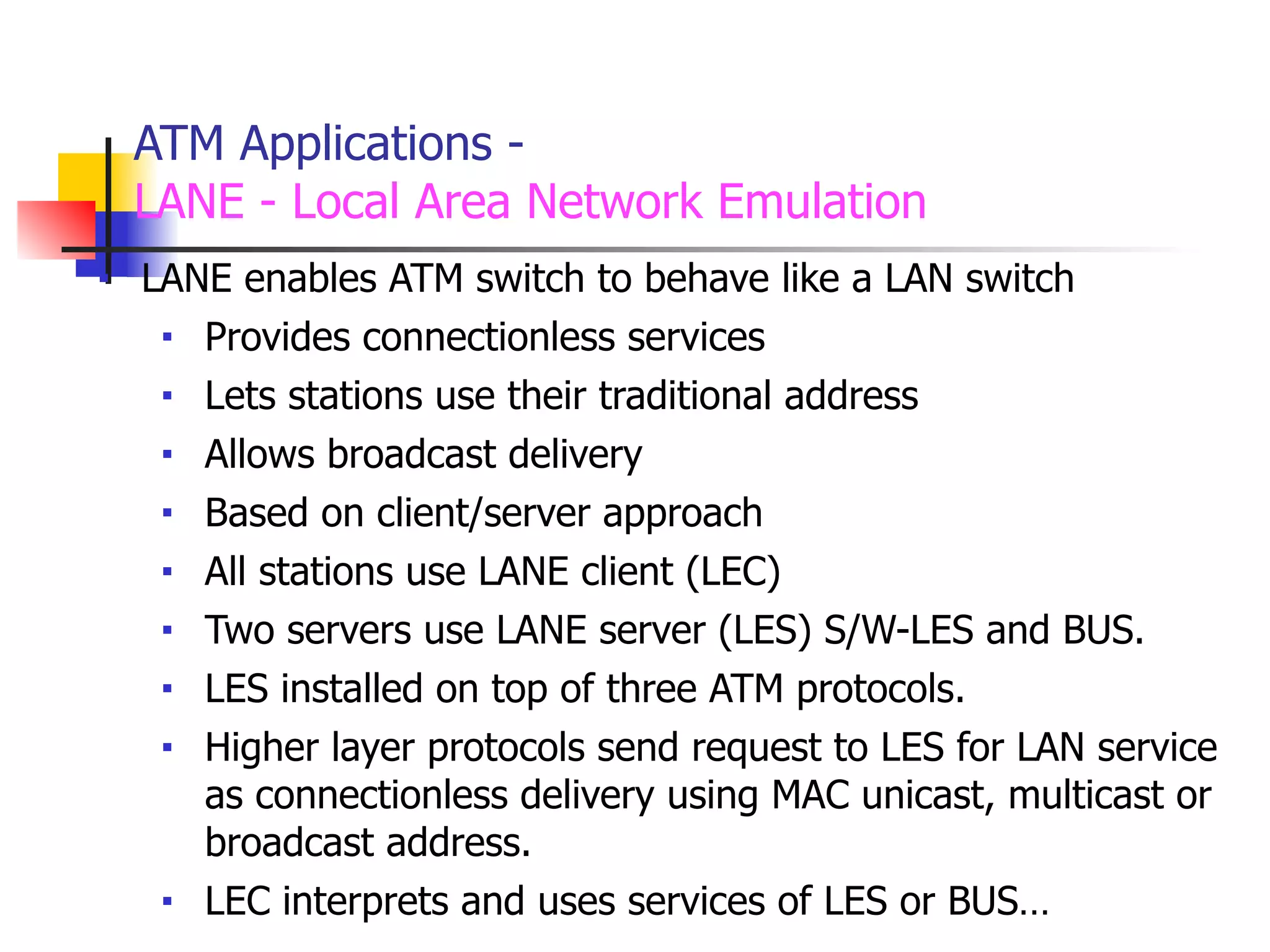 ATM Applications -
LANE - Local Area Network Emulation

LANE enables ATM switch to behave like a LAN switch
- Provides connectionless services
- Lets stations use their traditional address
- Allows broadcast delivery
- Based on client/server approach
- All stations use LANE client (LEC)
- Two servers use LANE server (LES) S/W-LES and BUS.
- LES installed on top of three ATM protocols.
- Higher layer protocols send request to LES for LAN service as connectionless delivery using MAC unicast, multicast or broadcast address.
- LEC interprets and uses services of LES or BUS…